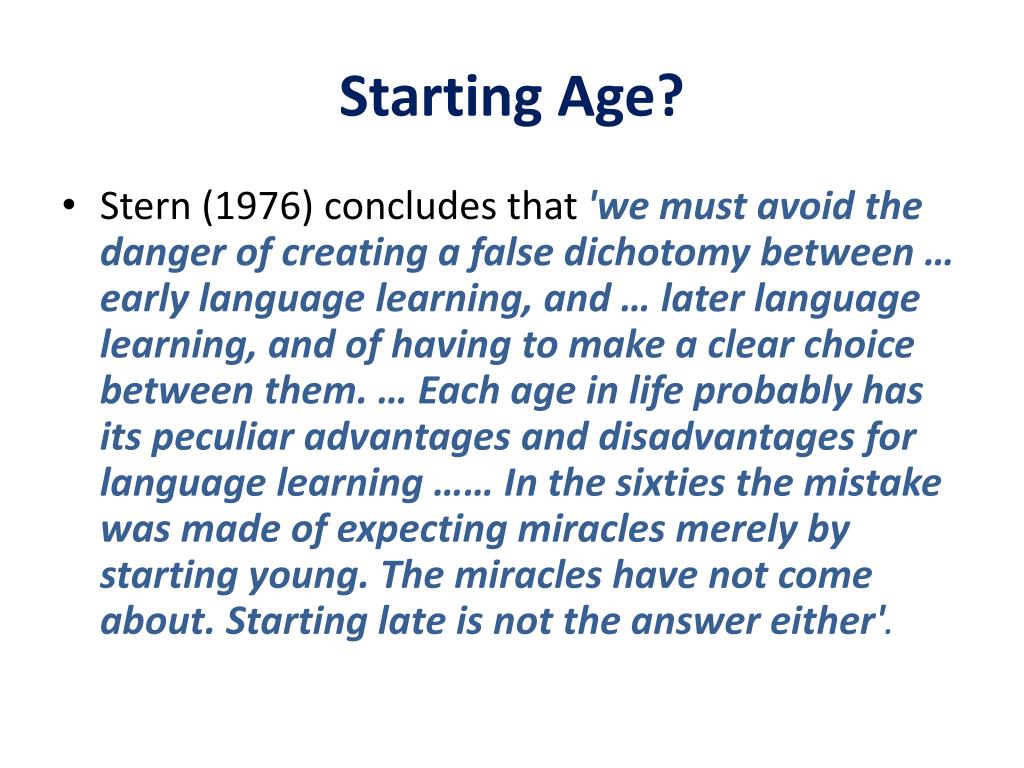 Starting Age?

• Stern (1976) concludes that 'we must avoid the danger of creating a false dichotomy between … early language learning, and … later language learning, and of having to make a clear choice between them. … Each age in life probably has its peculiar advantages and disadvantages for language learning …… In the sixties the mistake was made of expecting miracles merely by starting young. The miracles have not come about. Starting late is not the answer either'.